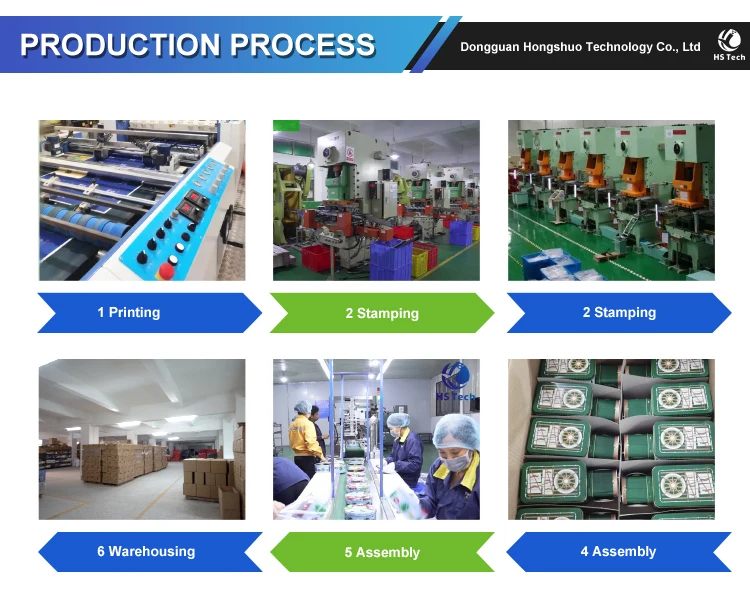 PRODUCTION PROCESS

Dongguan Hongshuo Technology Co., Ltd

HS Tech

1 Printing

2 Stamping

2 Stamping

HS Tech

6 Warehousing

5 Assembly

4 Assembly